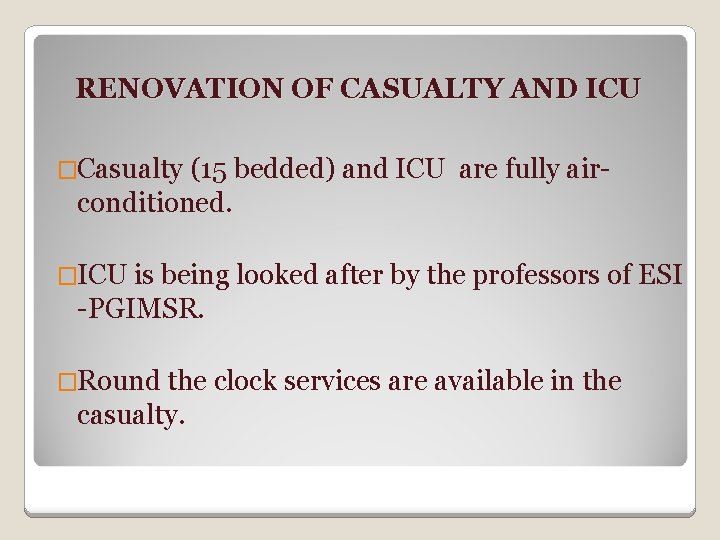 RENOVATION OF CASUALTY AND ICU

□Casualty (15 bedded) and ICU are fully air-conditioned.

□ICU is being looked after by the professors of ESI -PGIMSR.

□Round the clock services are available in the casualty.